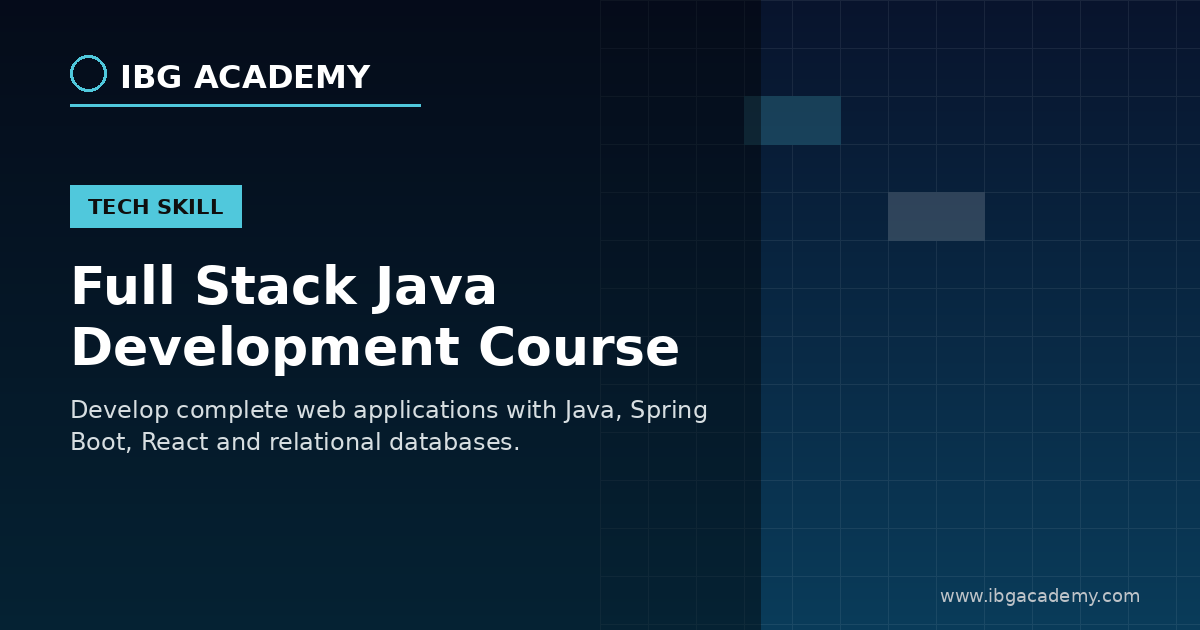 IBG ACADEMY

TECH SKILL

Full Stack Java Development Course

Develop complete web applications with Java, Spring Boot, React and relational databases.

www.ibgacademy.com